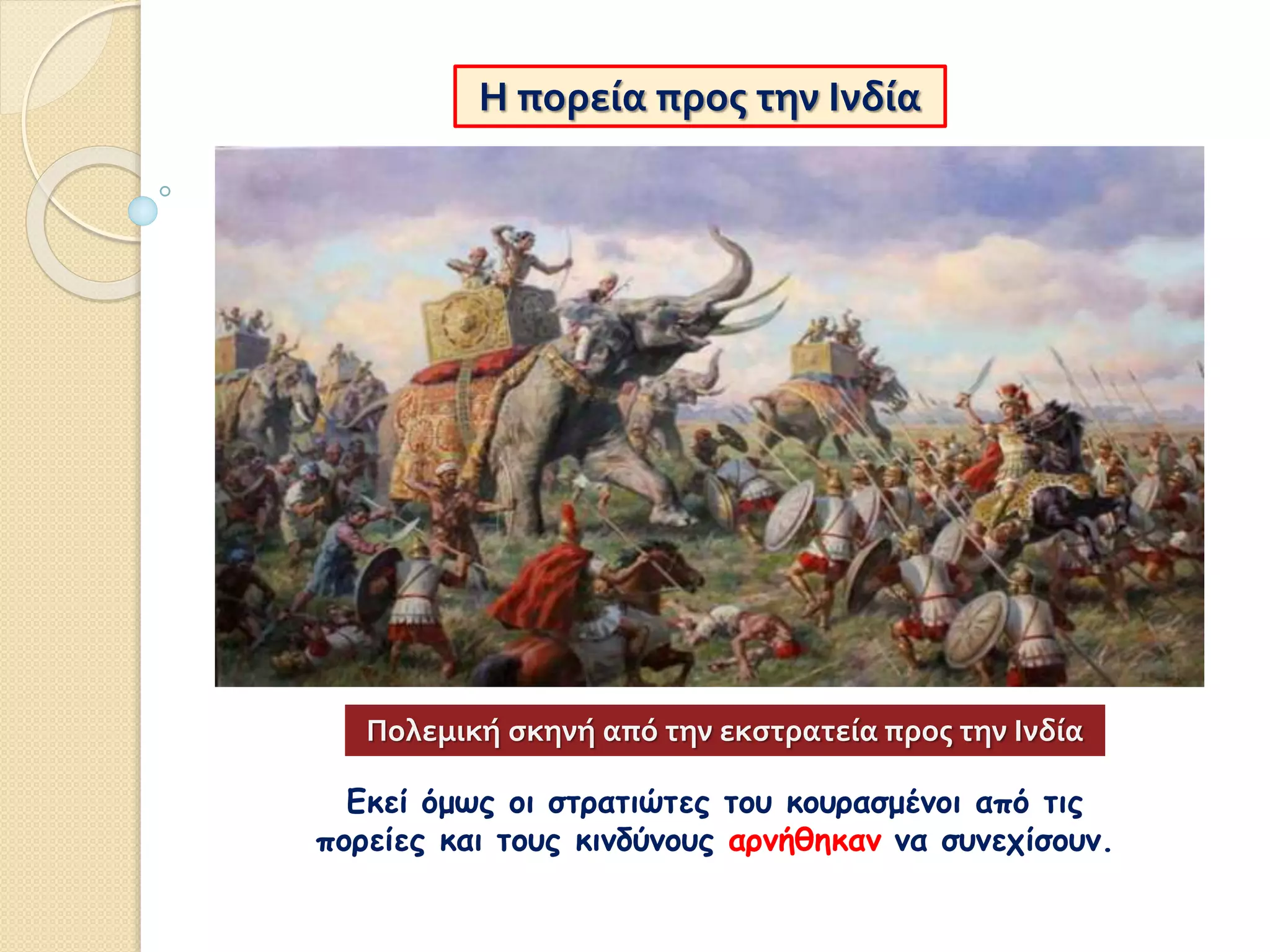 Η πορεία προς την Ινδία

Πολεμική σκηνή από την εκστρατεία προς την Ινδία

Εκεί όμως οι στρατιώτες του κουρασμένοι από τις πορείες και τους κινδύνους αρνήθηκαν να συνεχίσουν.